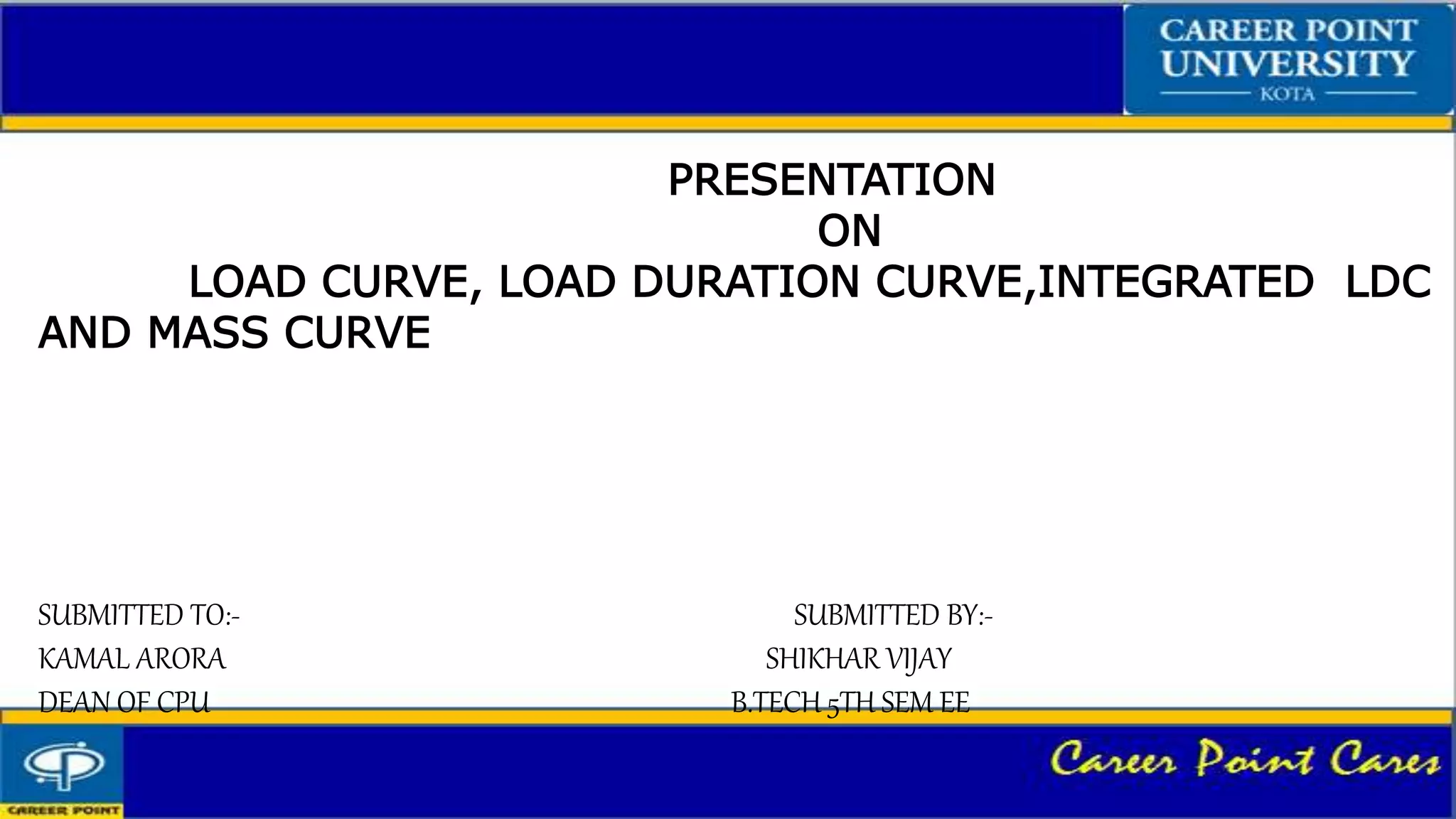 CAREER POINT UNIVERSITY
KOTA

PRESENTATION
ON
LOAD CURVE, LOAD DURATION CURVE,INTEGRATED LDC AND MASS CURVE

SUBMITTED TO:-
KAMAL ARORA
DEAN OF CPU

SUBMITTED BY:-
SHIKHAR VIJAY
B.TECH 5TH SEM EE

CAREER POINT

Career Point Cares